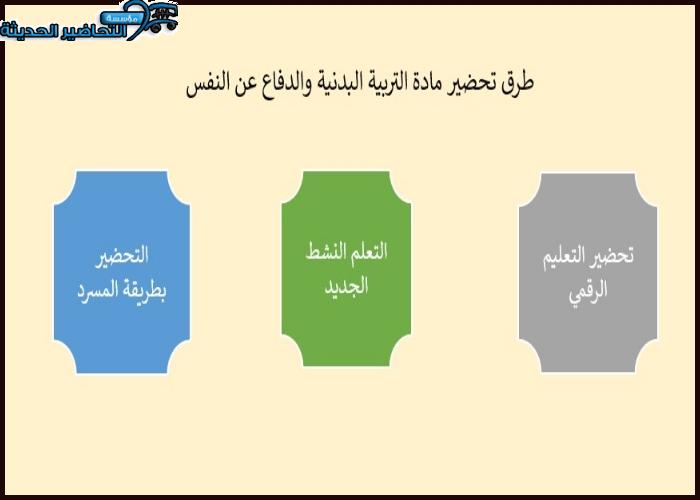 مؤسسة التحاضير الحديثة

طرق تحضير مادة التربية البدنية والدفاع عن النفس

تحضير التعليم الرقمي

التعلم النشط الجديد

التحضير بطريقة المسرد